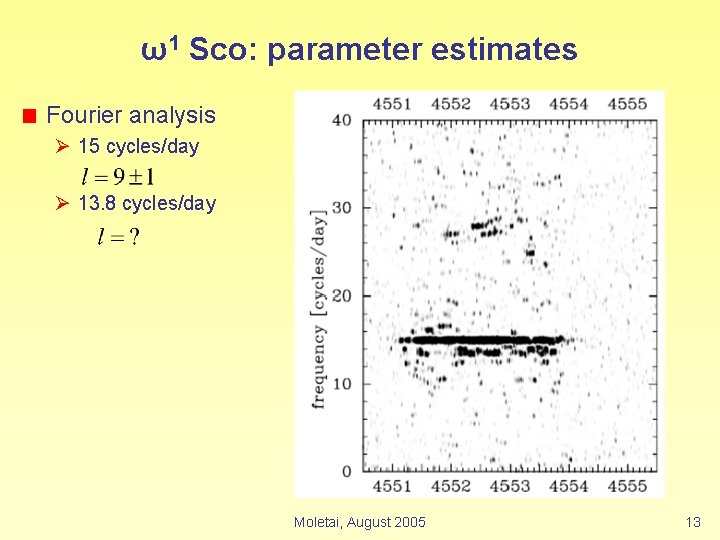 $\omega^1$ Sco: parameter estimates

Fourier analysis

15 cycles/day

$l = 9 \pm 1$

13.8 cycles/day

$l = ?$

4551 4552 4553 4554 4555

40

30

20

10

0

frequency [cycles/day]

4551 4552 4553 4554 4555

Moletai, August 2005

13